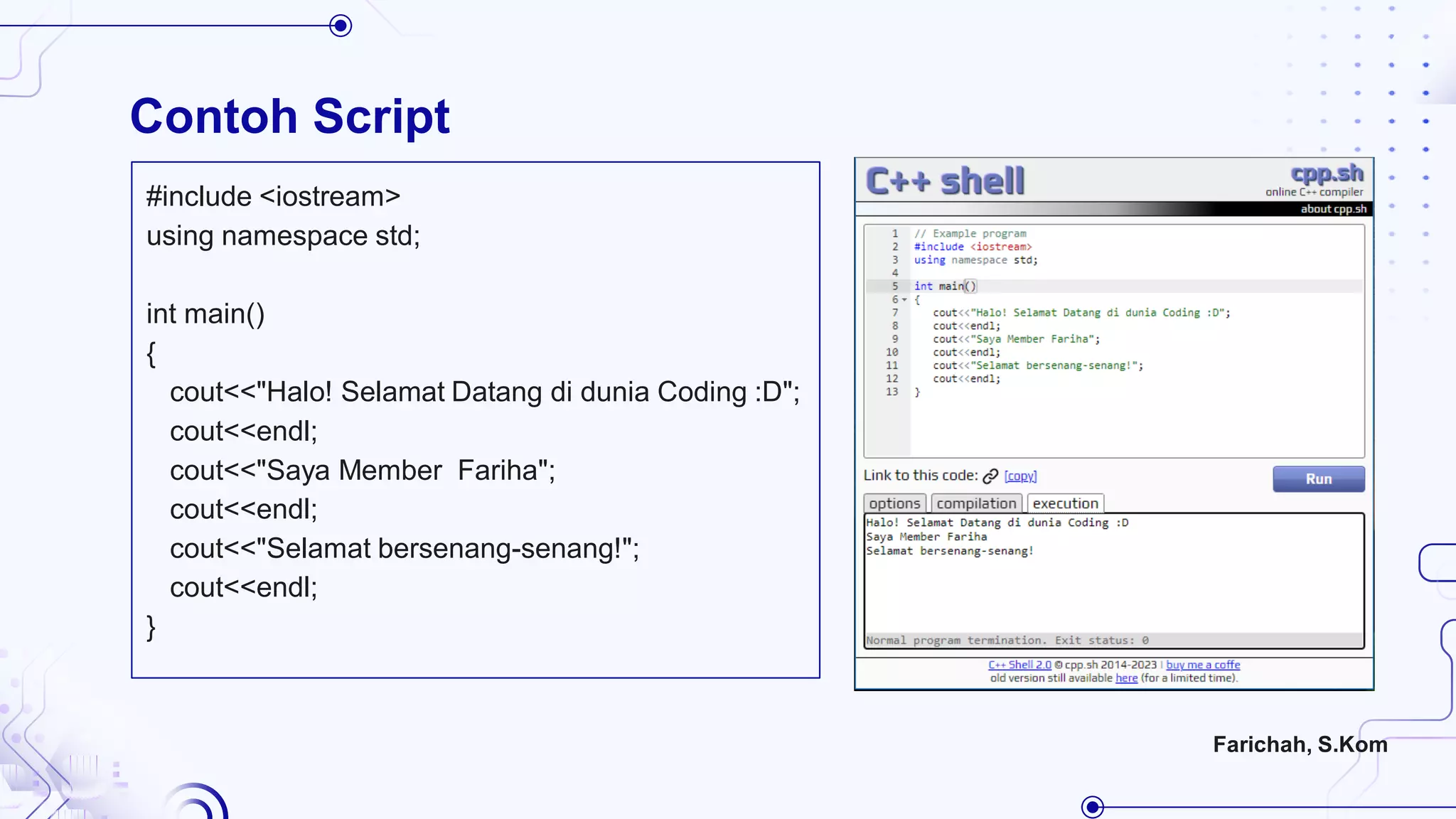 Contoh Script

#include <iostream>
using namespace std;

int main()
{
cout<<"Halo! Selamat Datang di dunia Coding :D";
cout<<endl;
cout<<"Saya Member  Fariha";
cout<<endl;
cout<<"Selamat bersenang-senang!";
cout<<endl;
}

C++ shell
cpp.sh
online C++ compiler
about cpp.sh

1 // Example program
2 #include <iostream>
3 using namespace std;
4
5 int main()
6 {
7 cout<<"Halo! Selamat Datang di dunia Coding :D";
8 cout<<endl;
9 cout<<"Saya Member Fariha";
10 cout<<endl;
11 cout<<"Selamat bersenang-senang!";
12 cout<<endl;
13 }

Link to this code: [copy]
Run
options compilation execution
Halo! Selamat Datang di dunia Coding :D
Saya Member Fariha
Selamat bersenang-senang!

Normal program termination. Exit status: 0

C++ Shell 2.0 © cpp.sh 2014-2023 | buy me a coffe
old version still available here (for a limited time).

Farichah, S.Kom